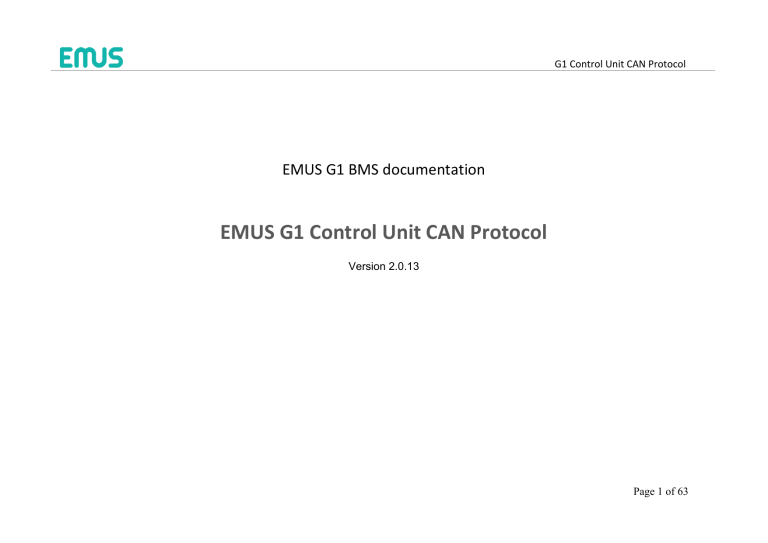 EMUS

G1 Control Unit CAN Protocol

EMUS G1 BMS documentation

EMUS G1 Control Unit CAN Protocol

Version 2.0.13

Page 1 of 63